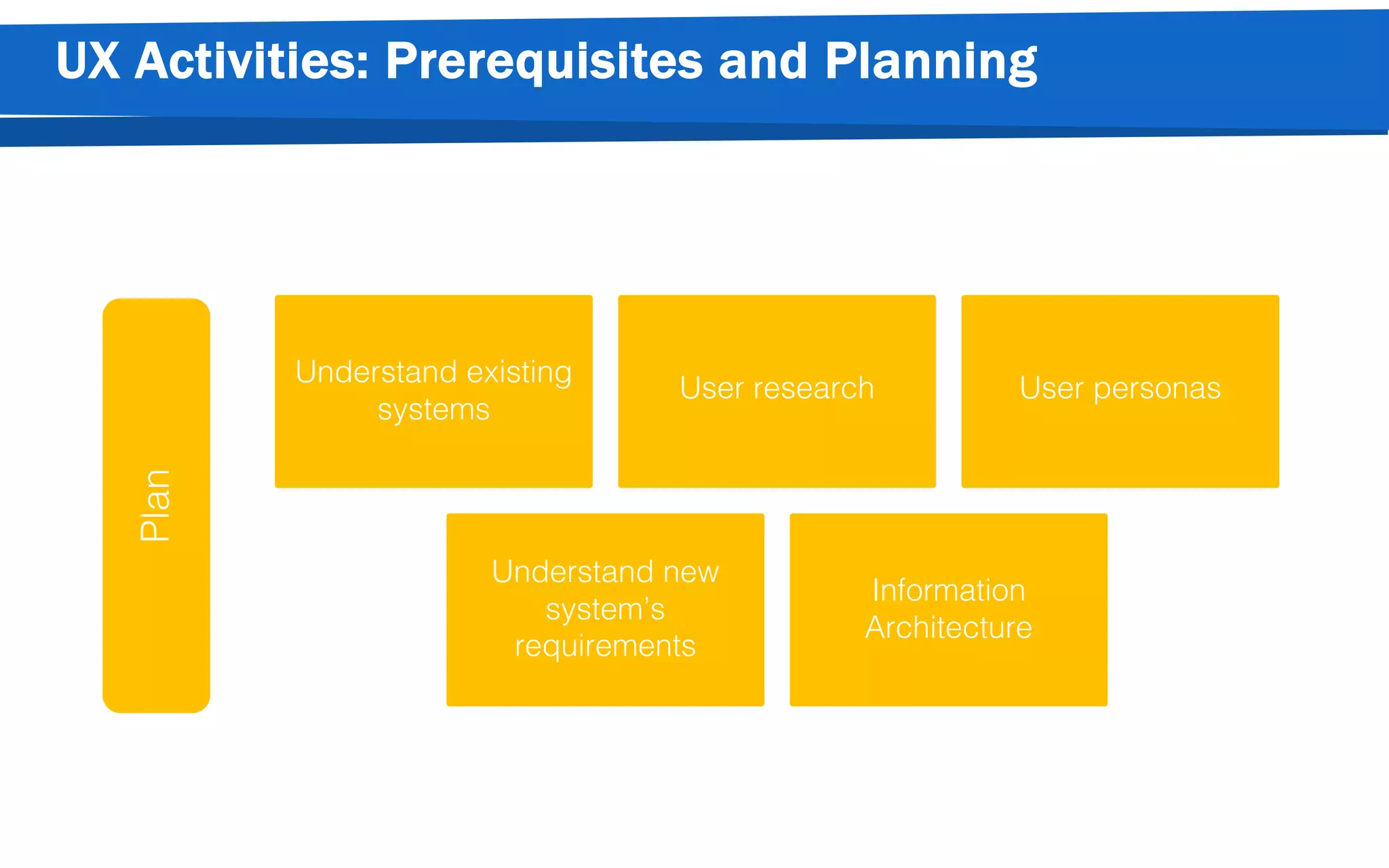 UX Activities: Prerequisites and Planning

Plan

Understand existing systems

User research

User personas

Understand new system's requirements

Information Architecture